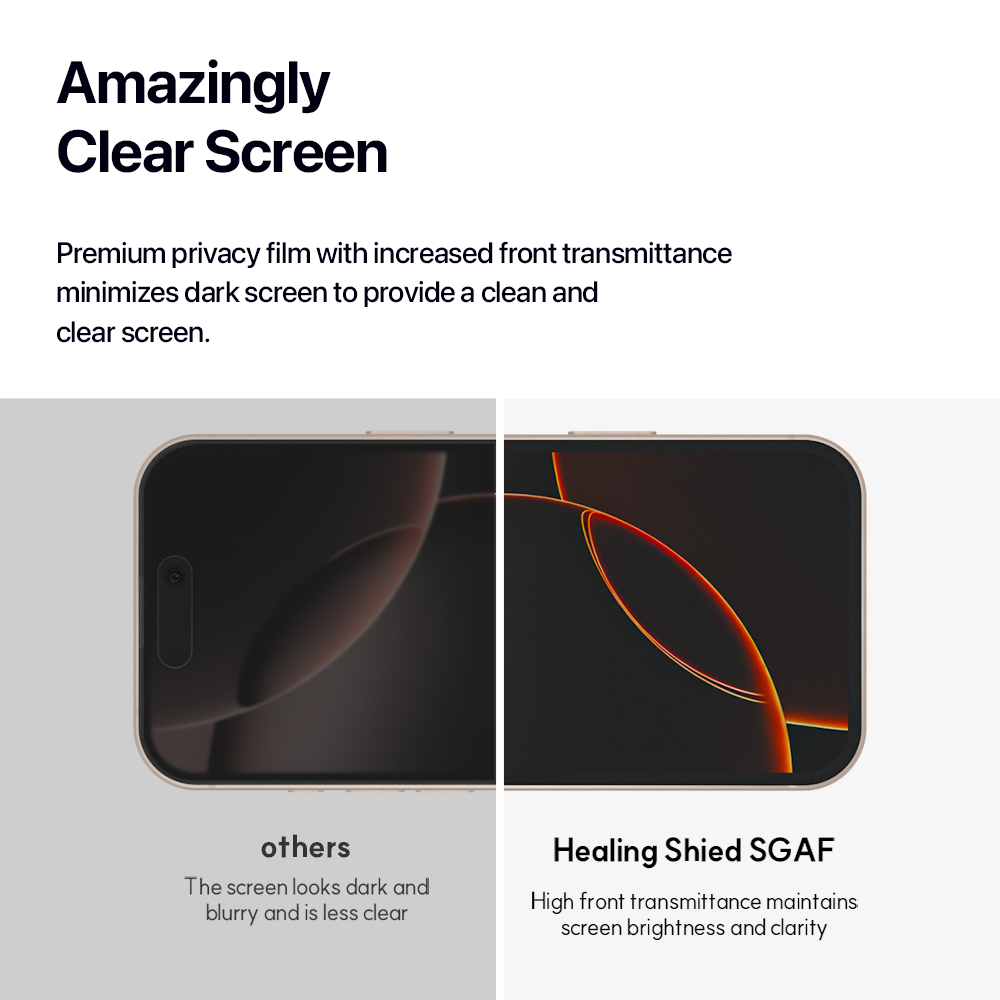 Amazingly
Clear Screen

Premium privacy film with increased front transmittance minimizes dark screen to provide a clean and clear screen.

others

The screen looks dark and blurry and is less clear

Healing Shied SGAF

High front transmittance maintains screen brightness and clarity